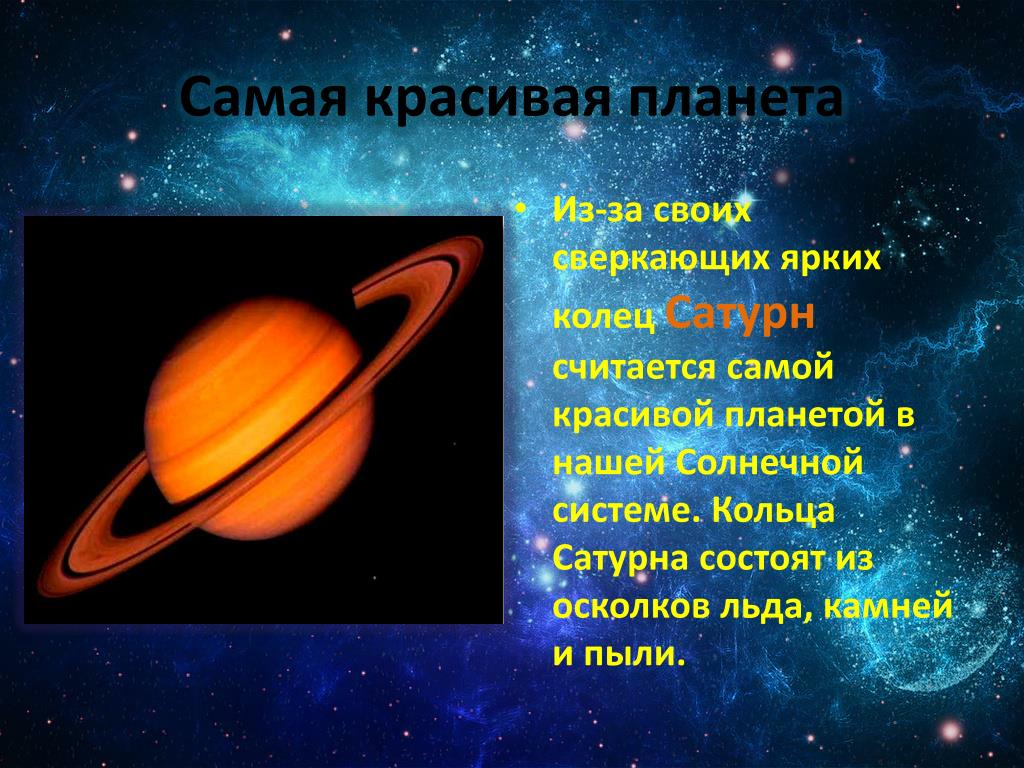 Самая красивая планета

• Из-за своих сверкающих ярких колец Сатурн считается самой красивой планетой в нашей Солнечной системе. Кольца Сатурна состоят из осколков льда, камней и пыли.